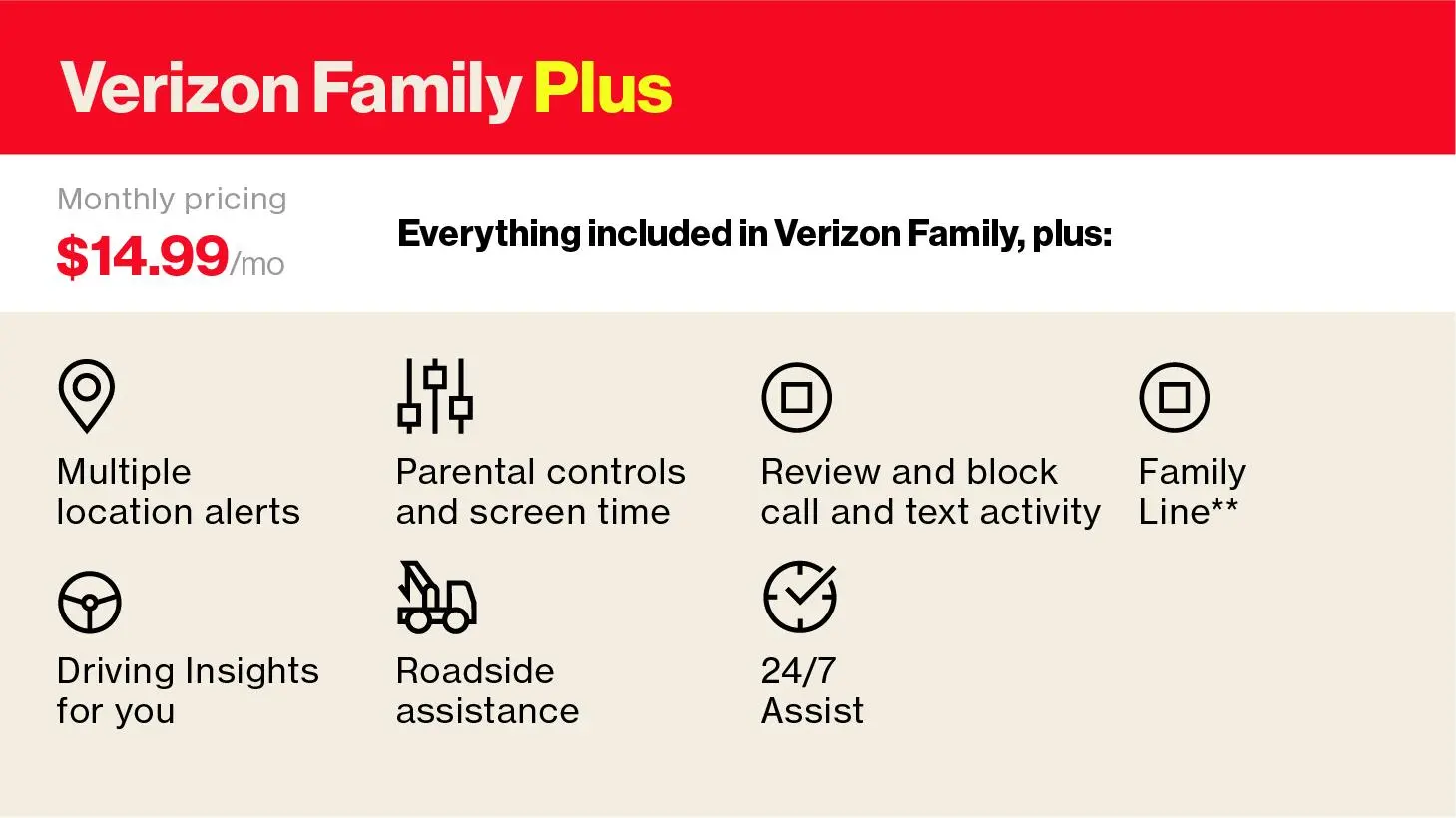 Verizon Family Plus

Monthly pricing
$14.99/mo

Everything included in Verizon Family, plus:

Multiple location alerts

Parental controls and screen time

Review and block call and text activity

Family Line**

Driving Insights for you

Roadside assistance

24/7 Assist